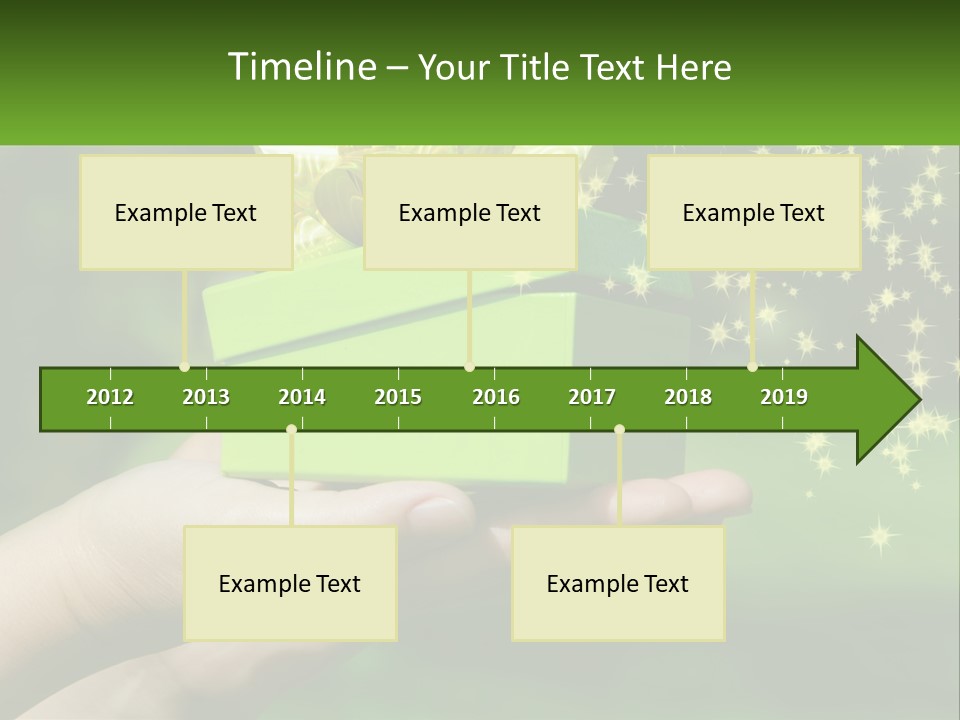 Timeline – Your Title Text Here

Example Text

Example Text

Example Text

2012 2013 2014 2015 2016 2017 2018 2019

Example Text

Example Text